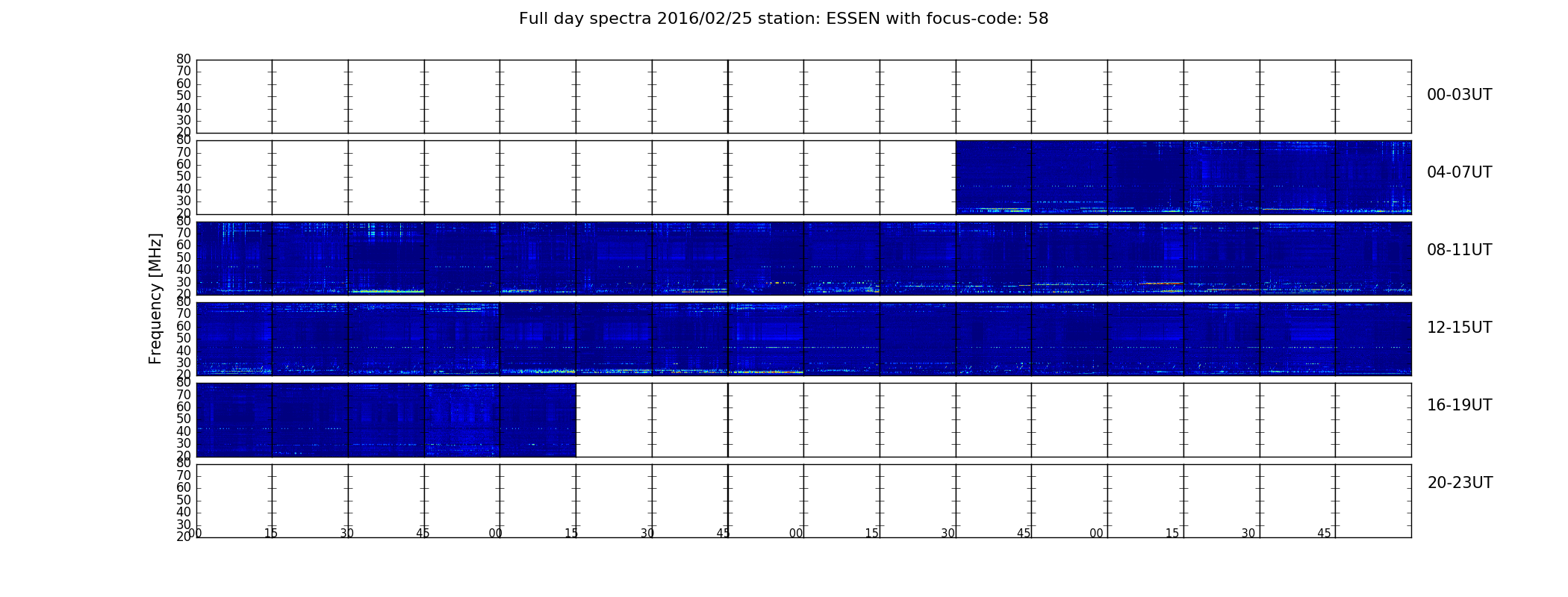 Full day spectra 2016/02/25 station: ESSEN with focus-code: 58

Frequency [MHz]

80
70
60
50
40
30
20

00-03UT

80
70
60
50
40
30
20

04-07UT

80
70
60
50
40
30
20

08-11UT

80
70
60
50
40
30
20

12-15UT

80
70
60
50
40
30
20

16-19UT

80
70
60
50
40
30
20

20-23UT

00 15 30 45 00 15 30 45 00 15 30 45 00 15 30 45